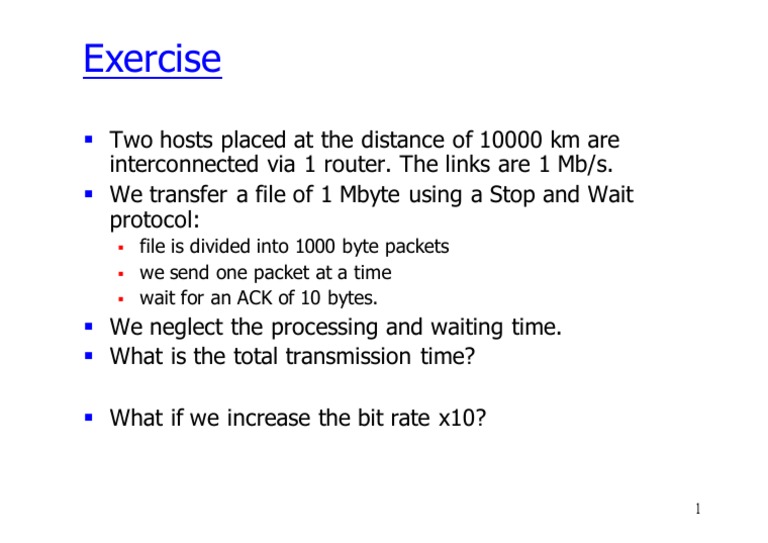 Exercise

- Two hosts placed at the distance of 10000 km are interconnected via 1 router. The links are 1 Mb/s.
- We transfer a file of 1 Mbyte using a Stop and Wait protocol:
  - file is divided into 1000 byte packets
  - we send one packet at a time
  - wait for an ACK of 10 bytes.
- We neglect the processing and waiting time.
- What is the total transmission time?

- What if we increase the bit rate x10?

1